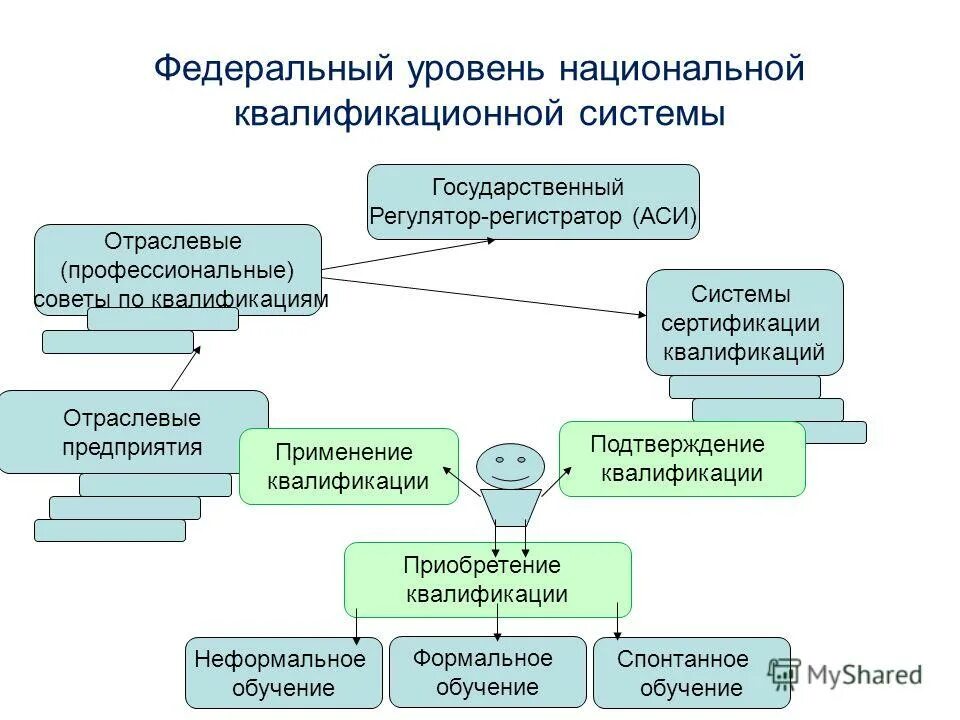 Федеральный уровень национальной квалификационной системы

Государственный Регулятор-регистратор (АСИ)

Отраслевые (профессиональные) советы по квалификациям

Системы сертификации квалификаций

Отраслевые предприятия

Применение квалификации

Подтверждение квалификации

Приобретение квалификации

Неформальное обучение

Формальное обучение

Спонтанное обучение

MyShared